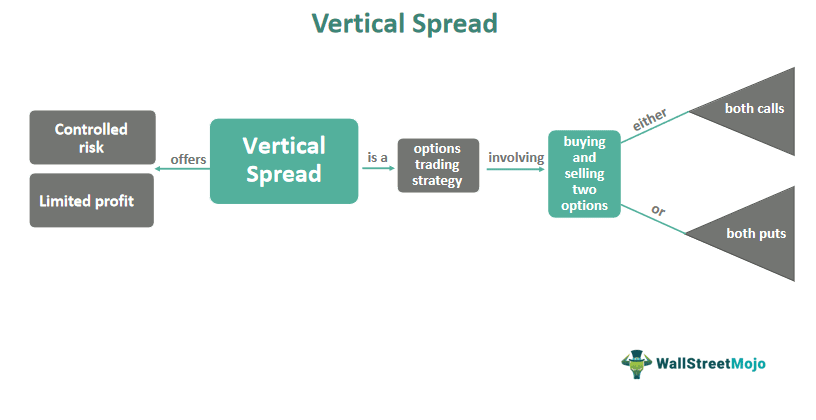 Vertical Spread

Controlled risk

Limited profit

offers

Vertical Spread

is a

options trading strategy

involving

buying and selling two options

either

both calls

or

both puts

WallStreetMojo